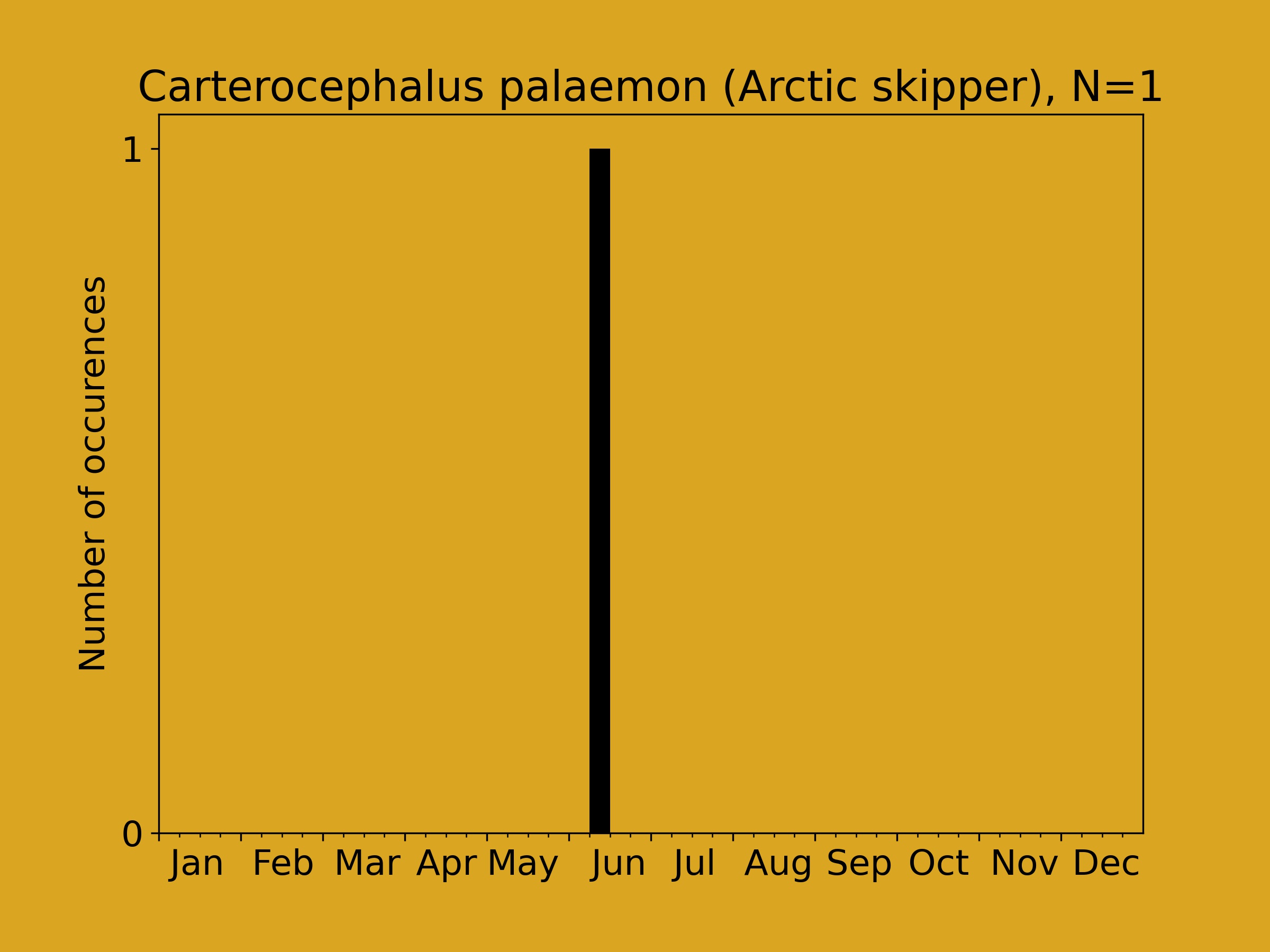 Carterocephalus palaemon (Arctic skipper), N=1

Number of occurences

1
0

Jan Feb Mar Apr May Jun Jul Aug Sep Oct Nov Dec